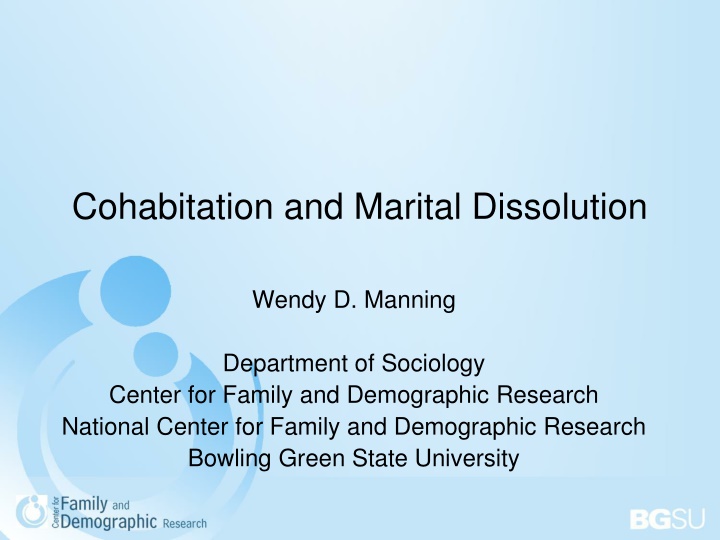 Cohabitation and Marital Dissolution

Wendy D. Manning

Department of Sociology
Center for Family and Demographic Research
National Center for Family and Demographic Research
Bowling Green State University

Center for Family and Demographic Research

BGSU